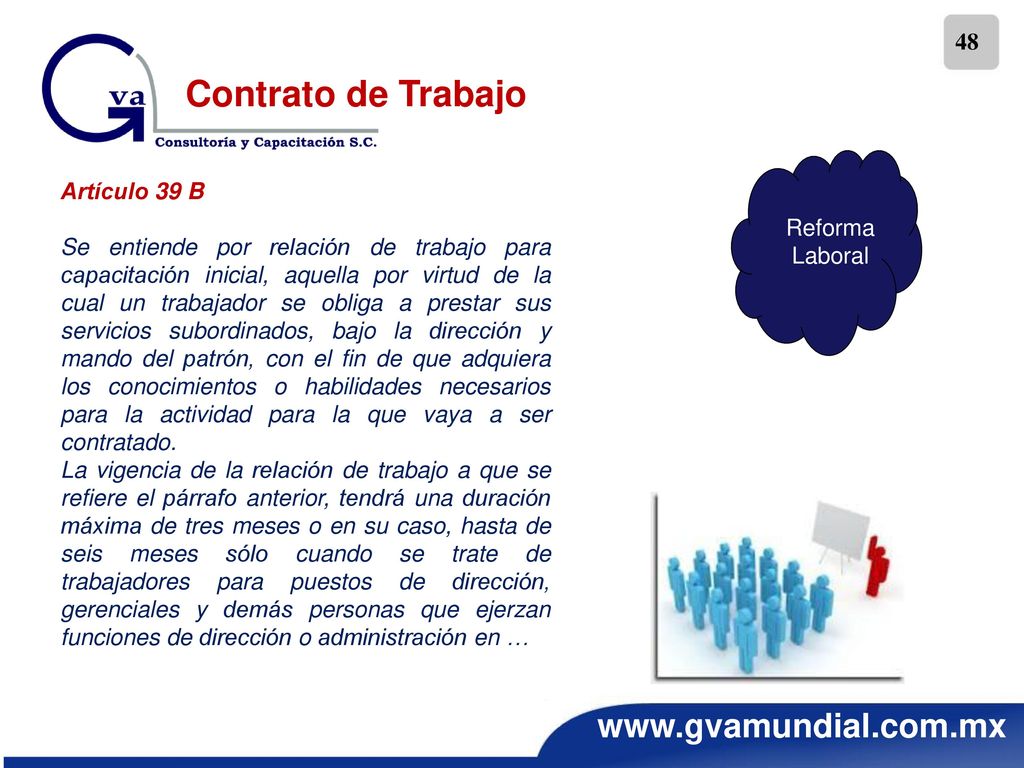 48

Gva
Consultoría y Capacitación S.C.

Contrato de Trabajo

Artículo 39 B

Se entiende por relación de trabajo para capacitación inicial, aquella por virtud de la cual un trabajador se obliga a prestar sus servicios subordinados, bajo la dirección y mando del patrón, con el fin de que adquiera los conocimientos o habilidades necesarios para la actividad para la que vaya a ser contratado.
La vigencia de la relación de trabajo a que se refiere el párrafo anterior, tendrá una duración máxima de tres meses o en su caso, hasta de seis meses sólo cuando se trate de trabajadores para puestos de dirección, gerenciales y demás personas que ejerzan funciones de dirección o administración en …

Reforma Laboral

www.gvamundial.com.mx